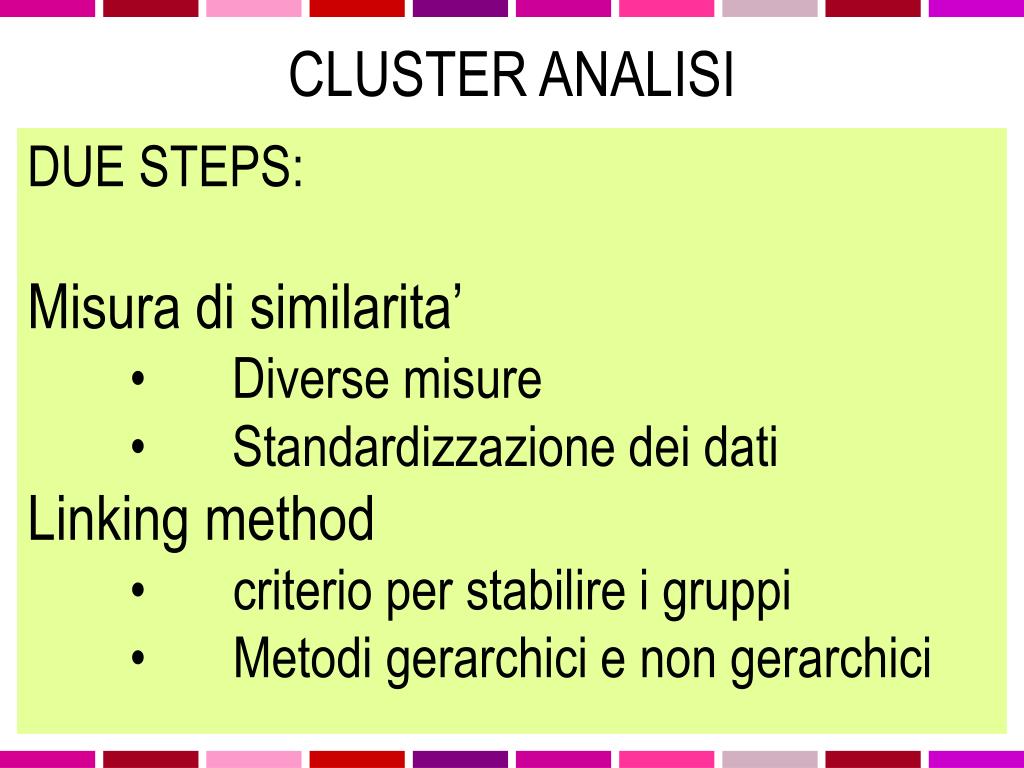 CLUSTER ANALISI

DUE STEPS:

Misura di similarita’
• Diverse misure
• Standardizzazione dei dati
Linking method
• criterio per stabilire i gruppi
• Metodi gerarchici e non gerarchici